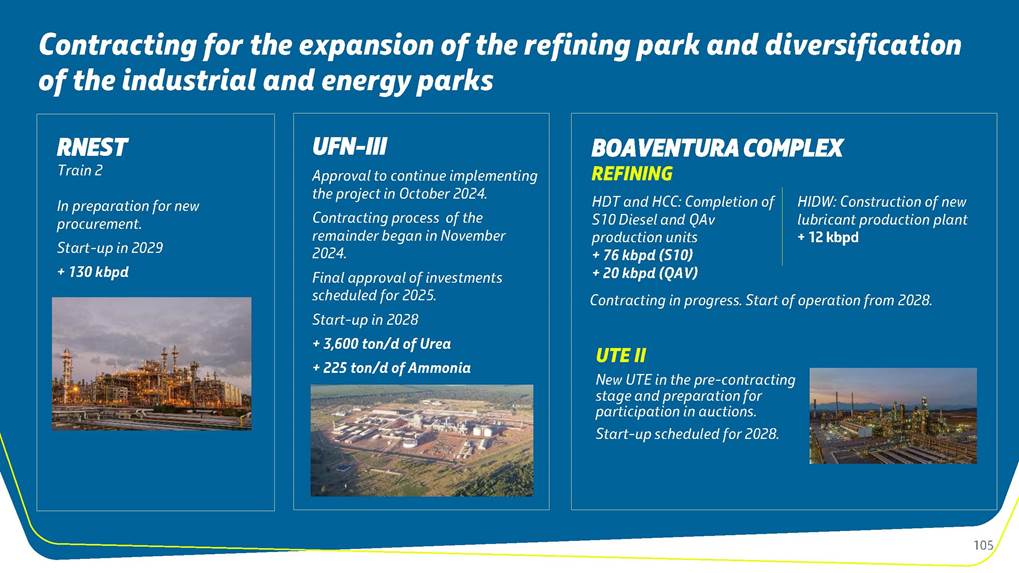 Contracting for the expansion of the refining park and diversification of the industrial and energy parks

RNEST
Train 2

In preparation for new procurement.

Start-up in 2029

+ 130 kbpd

UFN-III
Approval to continue implementing the project in October 2024.

Contracting process of the remainder began in November 2024.

Final approval of investments scheduled for 2025.

Start-up in 2028

+ 3,600 ton/d of Urea

+ 225 ton/d of Ammonia

BOAVENTURA COMPLEX
REFINING

HDT and HCC: Completion of S10 Diesel and QAv production units
+ 76 kbpd (S10)
+ 20 kbpd (QAV)

HIDW: Construction of new lubricant production plant
+ 12 kbpd

Contracting in progress. Start of operation from 2028.

UTE II
New UTE in the pre-contracting stage and preparation for participation in auctions.

Start-up scheduled for 2028.

105